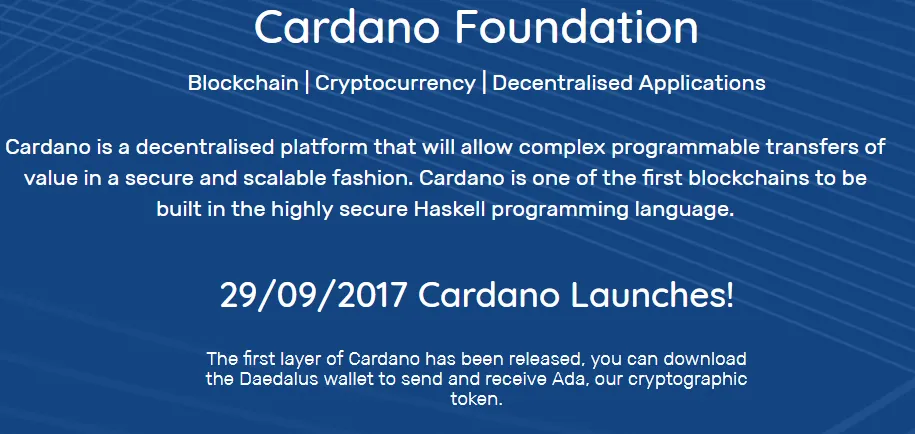 Cardano Foundation

Blockchain | Cryptocurrency | Decentralised Applications

Cardano is a decentralised platform that will allow complex programmable transfers of value in a secure and scalable fashion. Cardano is one of the first blockchains to be built in the highly secure Haskell programming language.

29/09/2017 Cardano Launches!

The first layer of Cardano has been released, you can download the Daedalus wallet to send and receive Ada, our cryptographic token.